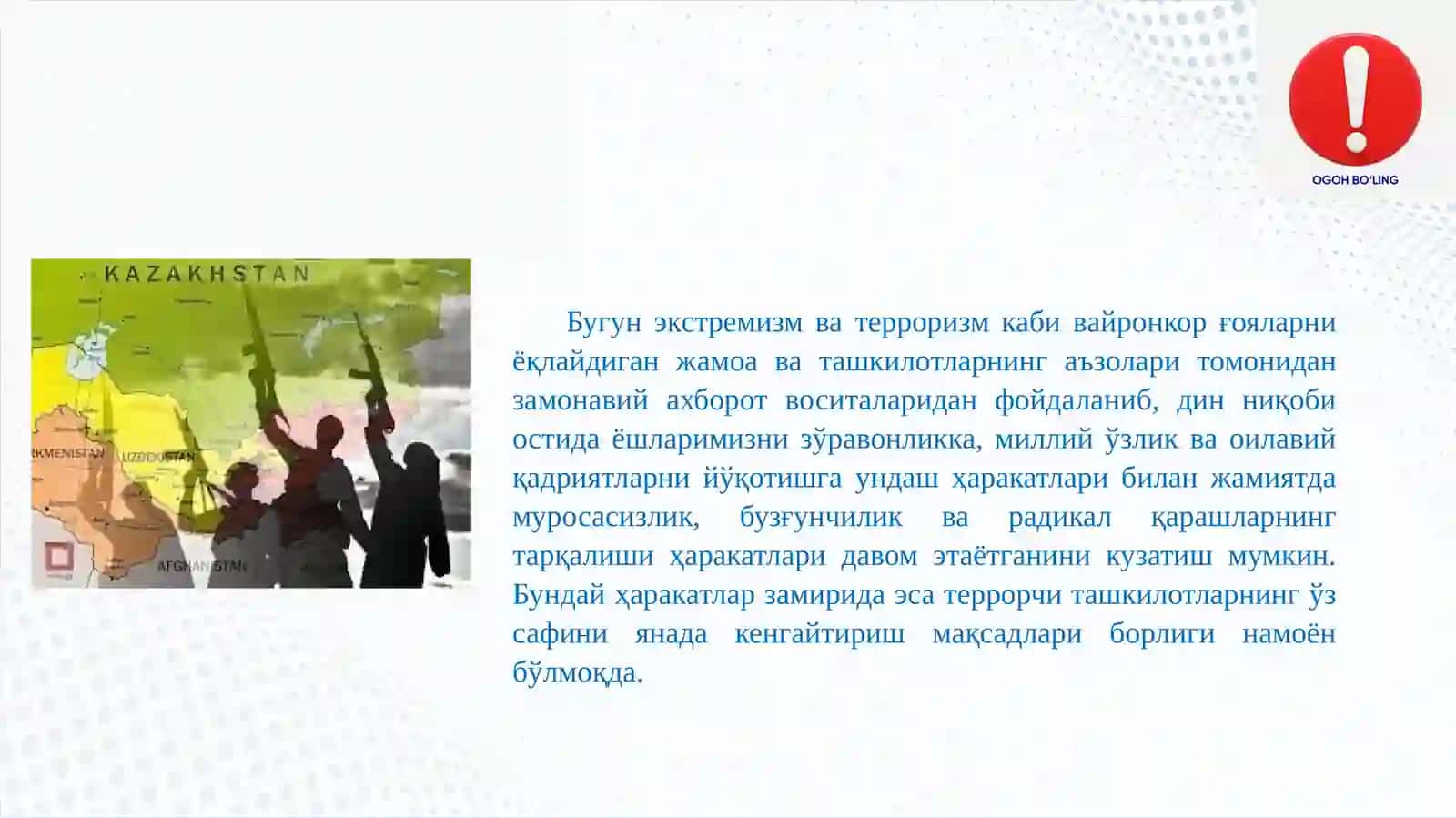 OGOH BO'LING

KAZAKHSTAN

RKMENISTAN

UZBEKISTAN

AFGHANISTAN

Бугун экстремизм ва терроризм каби вайронкор ғояларни ёқлайдиган жамоа ва ташкилотларнинг аъзолари томонидан замонавий ахборот воситаларидан фойдаланиб, дин ниқоби остида ёшларимизни зўравонликка, миллий ўзлик ва оилавий қадриятларни йўқотишга ундаш ҳаракатлари билан жамиятда муросасизлик, бузғунчилик ва радикал қарашларнинг тарқалиши ҳаракатлари давом этаётганини кузатиш мумкин. Бундай ҳаракатлар замирида эса террорчи ташкилотларнинг ўз сафини янада кенгайтириш мақсадлари борлиги намоён бўлмоқда.